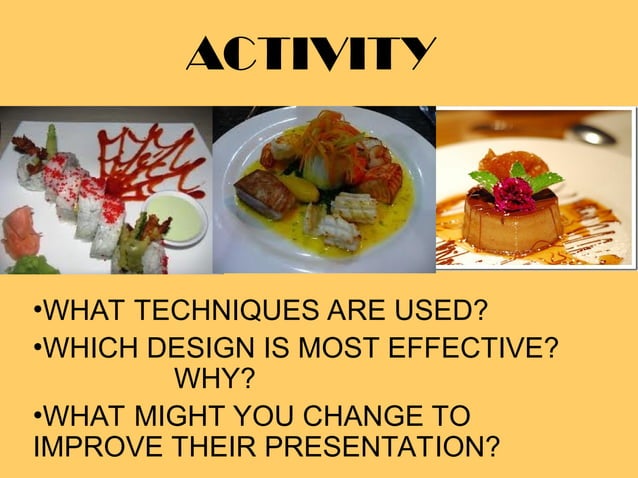 ACTIVITY

•WHAT TECHNIQUES ARE USED?

•WHICH DESIGN IS MOST EFFECTIVE? WHY?

•WHAT MIGHT YOU CHANGE TO IMPROVE THEIR PRESENTATION?